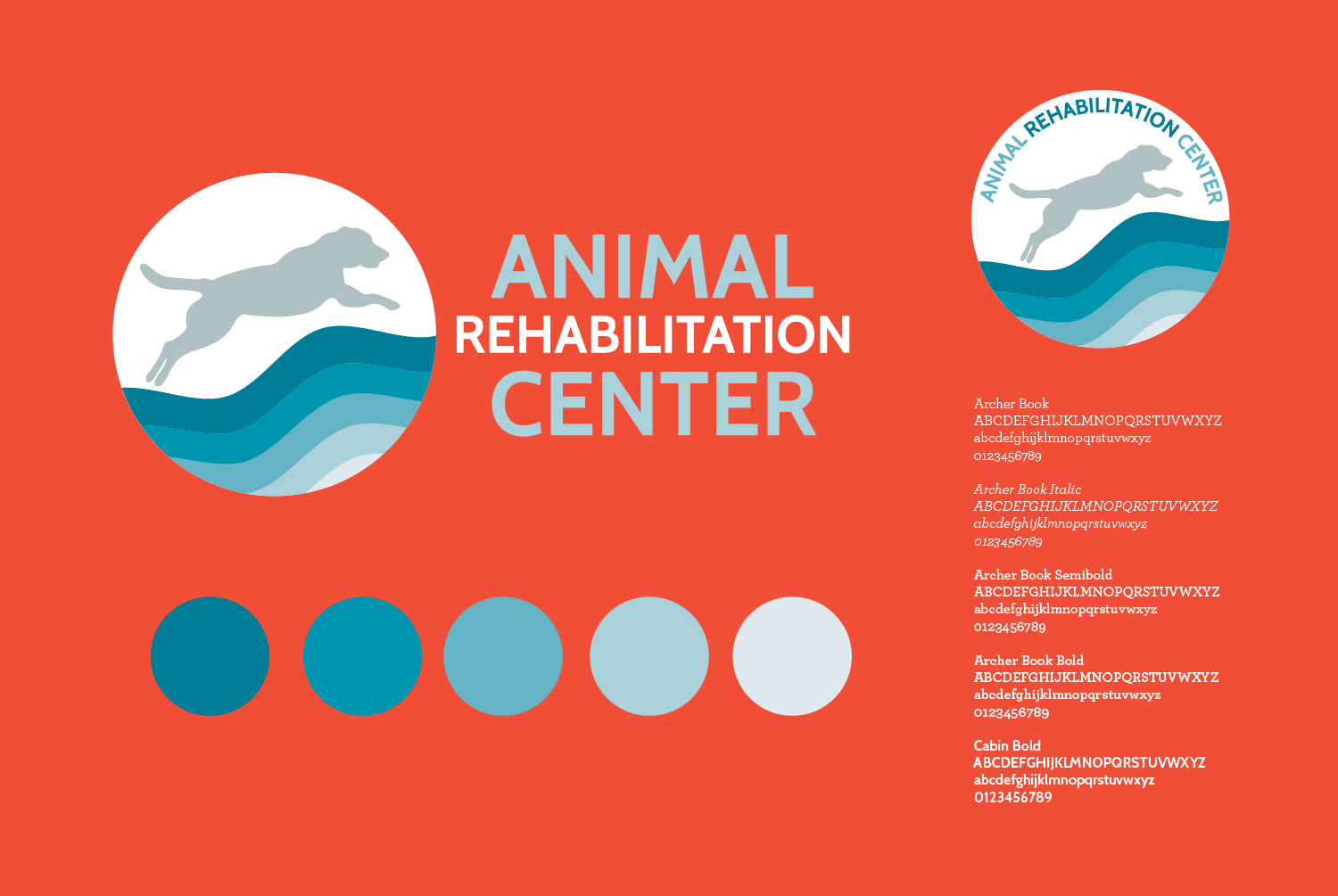 ANIMAL
REHABILITATION
CENTER

ANIMAL REHABILITATION CENTER

Archer Book
ABCDEFGHIJKLMNOPQRSTUVWXYZ
abcdefghijklmnopqrstuvwxyz
0123456789

Archer Book Italic
ABCDEFGHIJKLMNOPQRSTUVWXYZ
abcdefghijklmnopqrstuvwxyz
0123456789

Archer Book Semibold
ABCDEFGHIJKLMNOPQRSTUVWXYZ
abcdefghijklmnopqrstuvwxyz
0123456789

Archer Book Bold
ABCDEFGHIJKLMNOPQRSTUVWXYZ
abcdefghijklmnopqrstuvwxyz
0123456789

Cabin Bold
ABCDEFGHIJKLMNOPQRSTUVWXYZ
abcdefghijklmnopqrstuvwxyz
0123456789